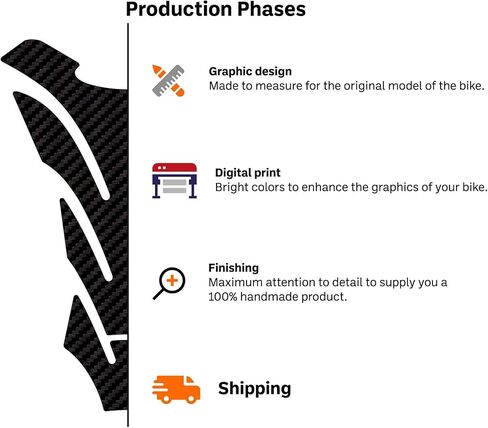 Production Phases

Graphic design
Made to measure for the original model of the bike.

Digital print
Bright colors to enhance the graphics of your bike.

Finishing
Maximum attention to detail to supply you a 100% handmade product.

Shipping